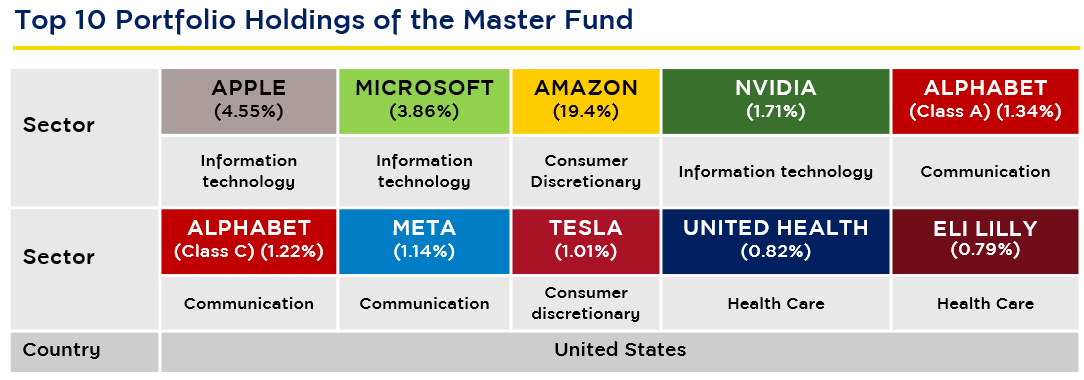 Top 10 Portfolio Holdings of the Master Fund

| Sector | APPLE (4.55%) | MICROSOFT (3.86%) | AMAZON (19.4%) | NVIDIA (1.71%) | ALPHABET (Class A) (1.34%) |
|---|---|---|---|---|---|
| | Information technology | Information technology | Consumer Discretionary | Information technology | Communication |
| Sector | ALPHABET (Class C) (1.22%) | META (1.14%) | TESLA (1.01%) | UNITED HEALTH (0.82%) | ELI LILLY (0.79%) |
| | Communication | Communication | Consumer discretionary | Health Care | Health Care |
| Country | United States | | | | |